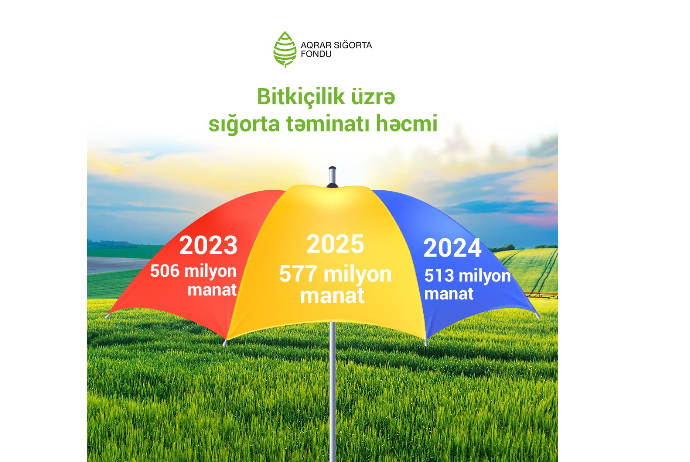 AQRAR SIĞORTA FONDU

Bitkiçilik üzrə sığorta təminatı həcmi

2023
506 milyon manat

2025
577 milyon manat

2024
513 milyon manat